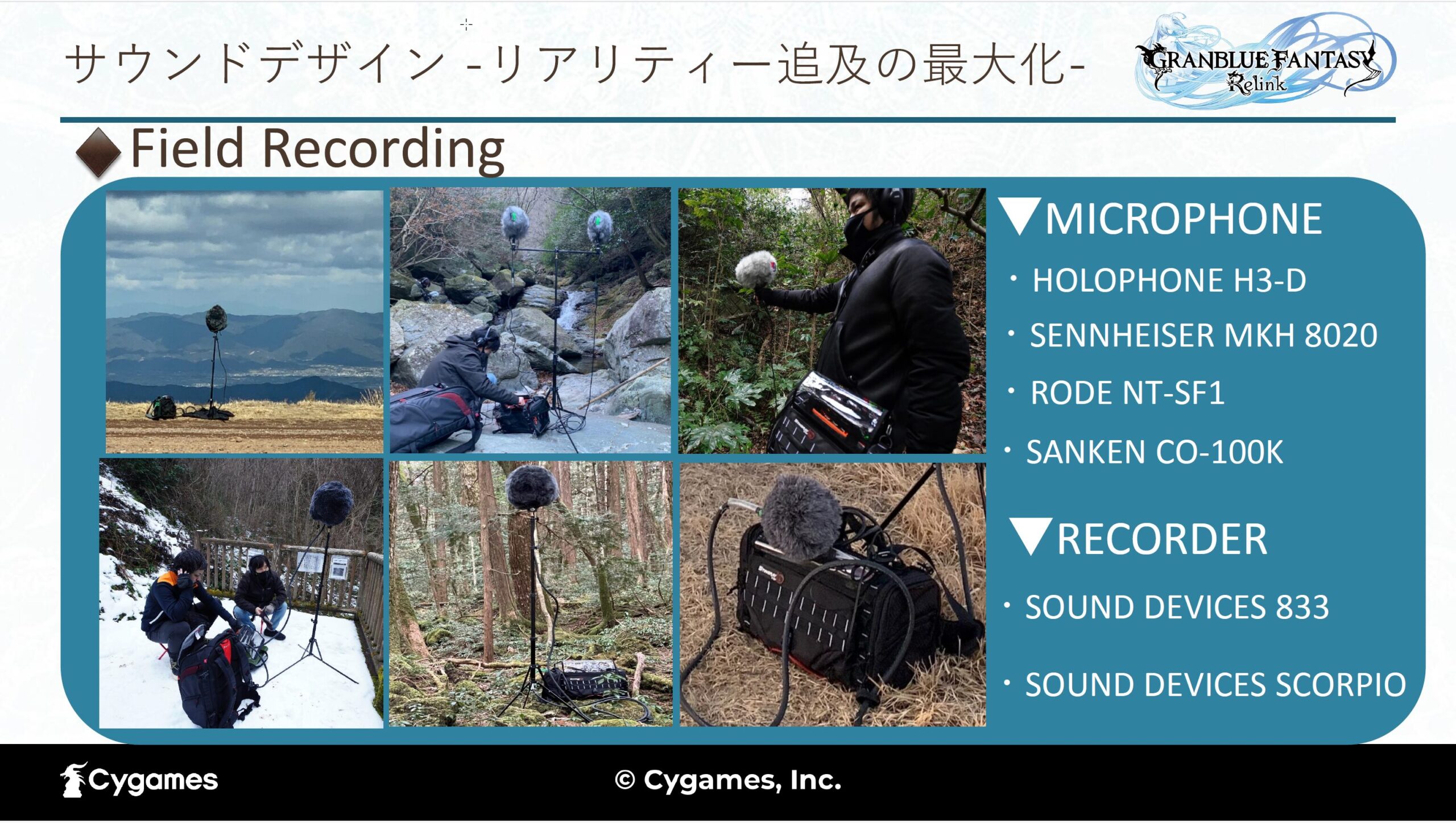 サウンドデザイン -リアリティー追及の最大化-

GRANBLUE FANTASY Relink

◆Field Recording

▼MICROPHONE

・HOLOPHONE H3-D

・SENNHEISER MKH 8020

・RODE NT-SF1

・SANKEN CO-100K

▼RECORDER

・SOUND DEVICES 833

・SOUND DEVICES SCORPIO

Cygames

© Cygames, Inc.